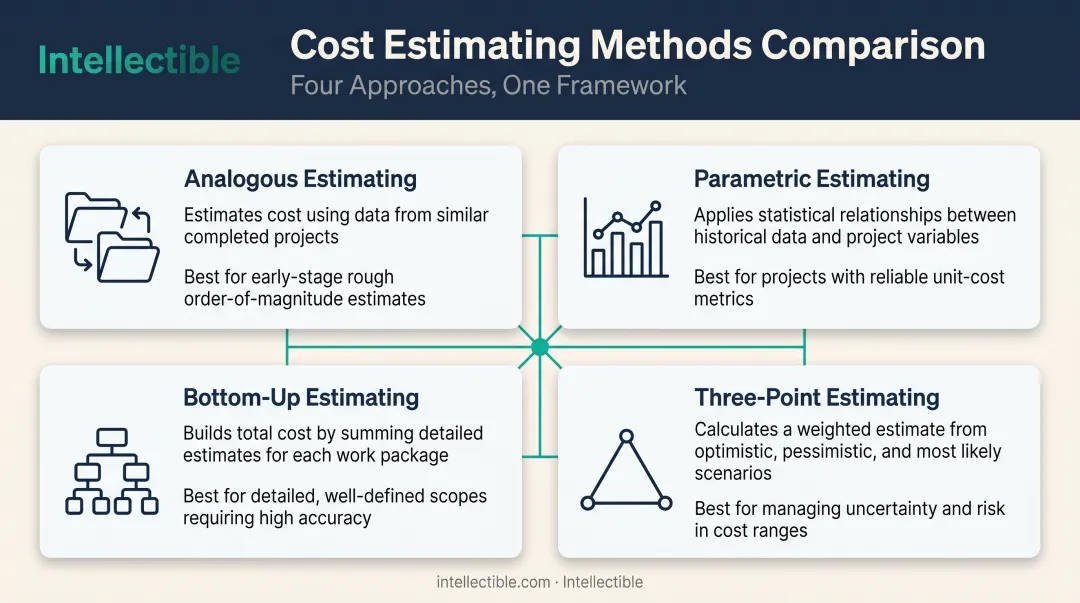 Intellectible

Cost Estimating Methods Comparison

Four Approaches, One Framework

Analogous Estimating

Estimates cost using data from similar completed projects

Best for early-stage rough order-of-magnitude estimates

Parametric Estimating

Applies statistical relationships between historical data and project variables

Best for projects with reliable unit-cost metrics

Bottom-Up Estimating

Builds total cost by summing detailed estimates for each work package

Best for detailed, well-defined scopes requiring high accuracy

Three-Point Estimating

Calculates a weighted estimate from optimistic, pessimistic, and most likely scenarios

Best for managing uncertainty and risk in cost ranges

intellectible.com · Intellectible